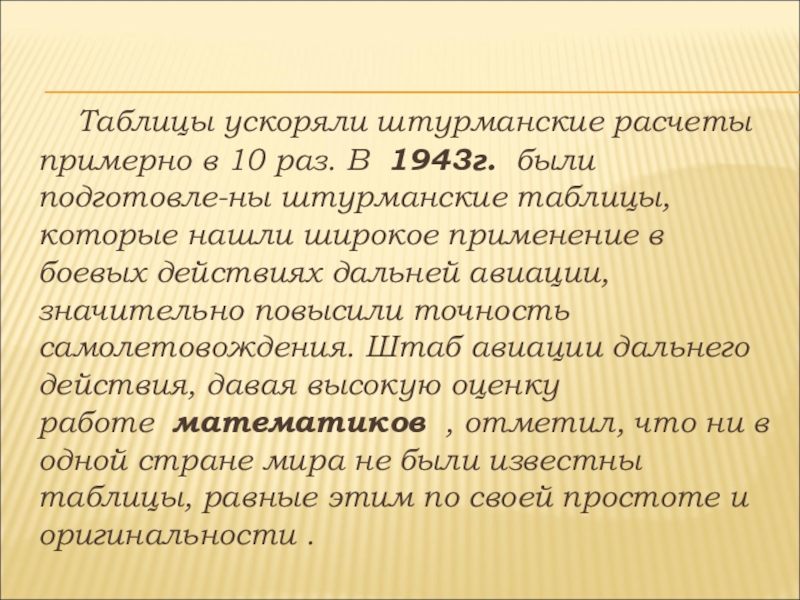 Таблицы ускоряли штурманские расчеты примерно в 10 раз. В 1943г. были подготовле-ны штурманские таблицы, которые нашли широкое применение в боевых действиях дальней авиации, значительно повысили точность самолетовождения. Штаб авиации дальнего действия, давая высокую оценку работе математиков , отметил, что ни в одной стране мира не были известны таблицы, равные этим по своей простоте и оригинальности .